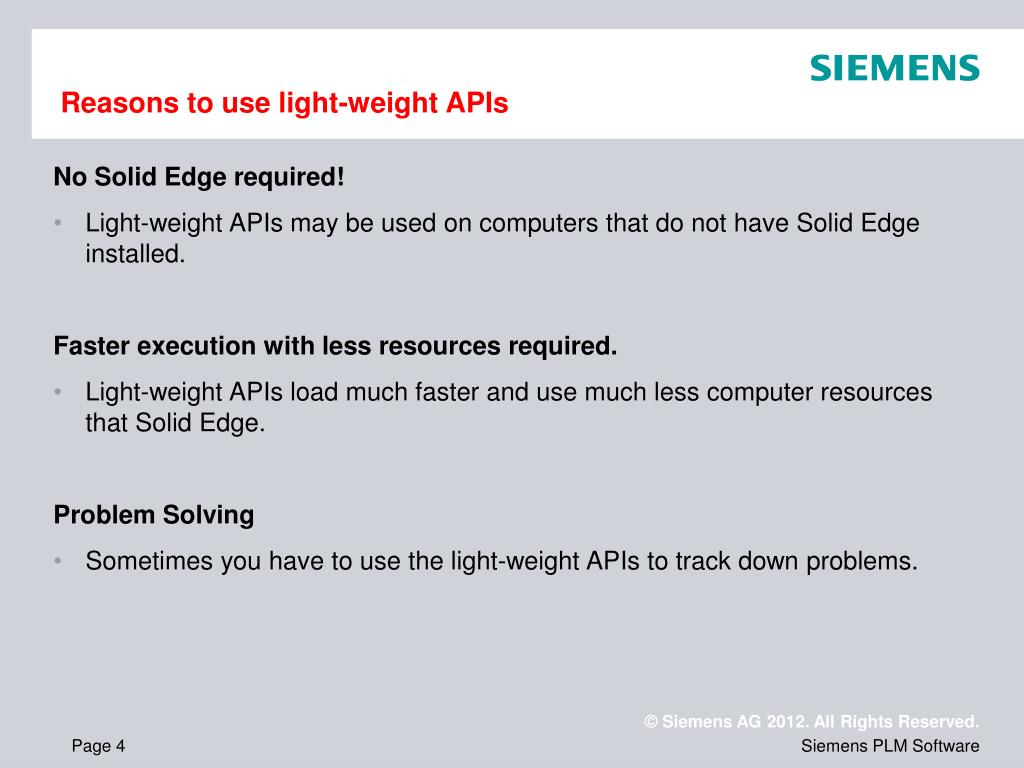 SIEMENS

Reasons to use light-weight APIs

No Solid Edge required!

• Light-weight APIs may be used on computers that do not have Solid Edge installed.

Faster execution with less resources required.

• Light-weight APIs load much faster and use much less computer resources that Solid Edge.

Problem Solving

• Sometimes you have to use the light-weight APIs to track down problems.

© Siemens AG 2012. All Rights Reserved.

Page 4

Siemens PLM Software